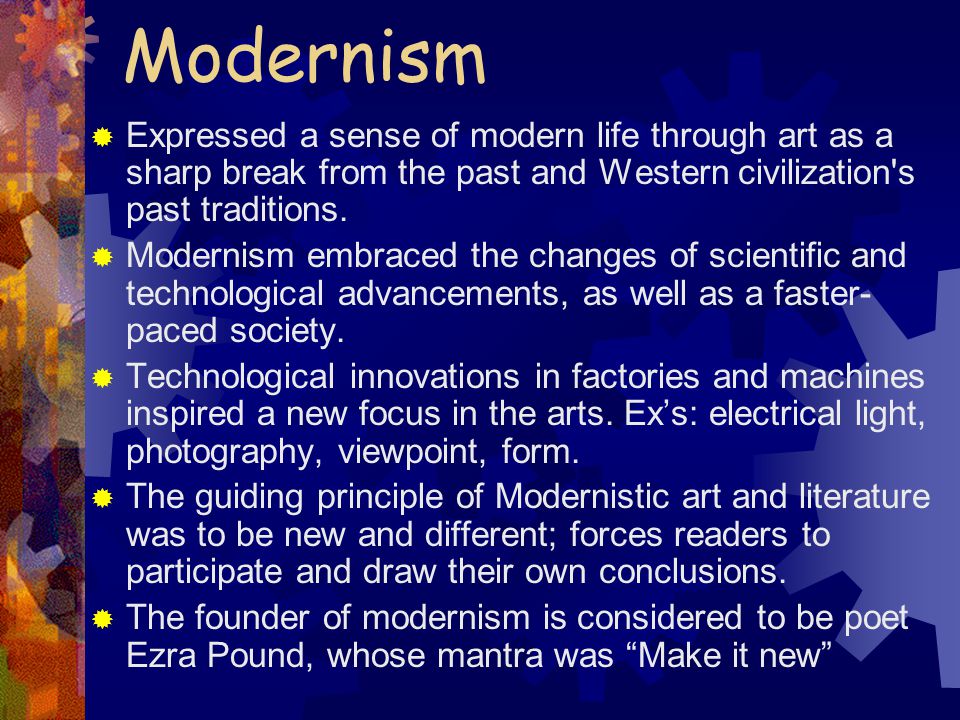 Modernism

Expressed a sense of modern life through art as a sharp break from the past and Western civilization's past traditions.

Modernism embraced the changes of scientific and technological advancements, as well as a faster-paced society.

Technological innovations in factories and machines inspired a new focus in the arts. Ex’s: electrical light, photography, viewpoint, form.

The guiding principle of Modernistic art and literature was to be new and different; forces readers to participate and draw their own conclusions.

The founder of modernism is considered to be poet Ezra Pound, whose mantra was “Make it new”